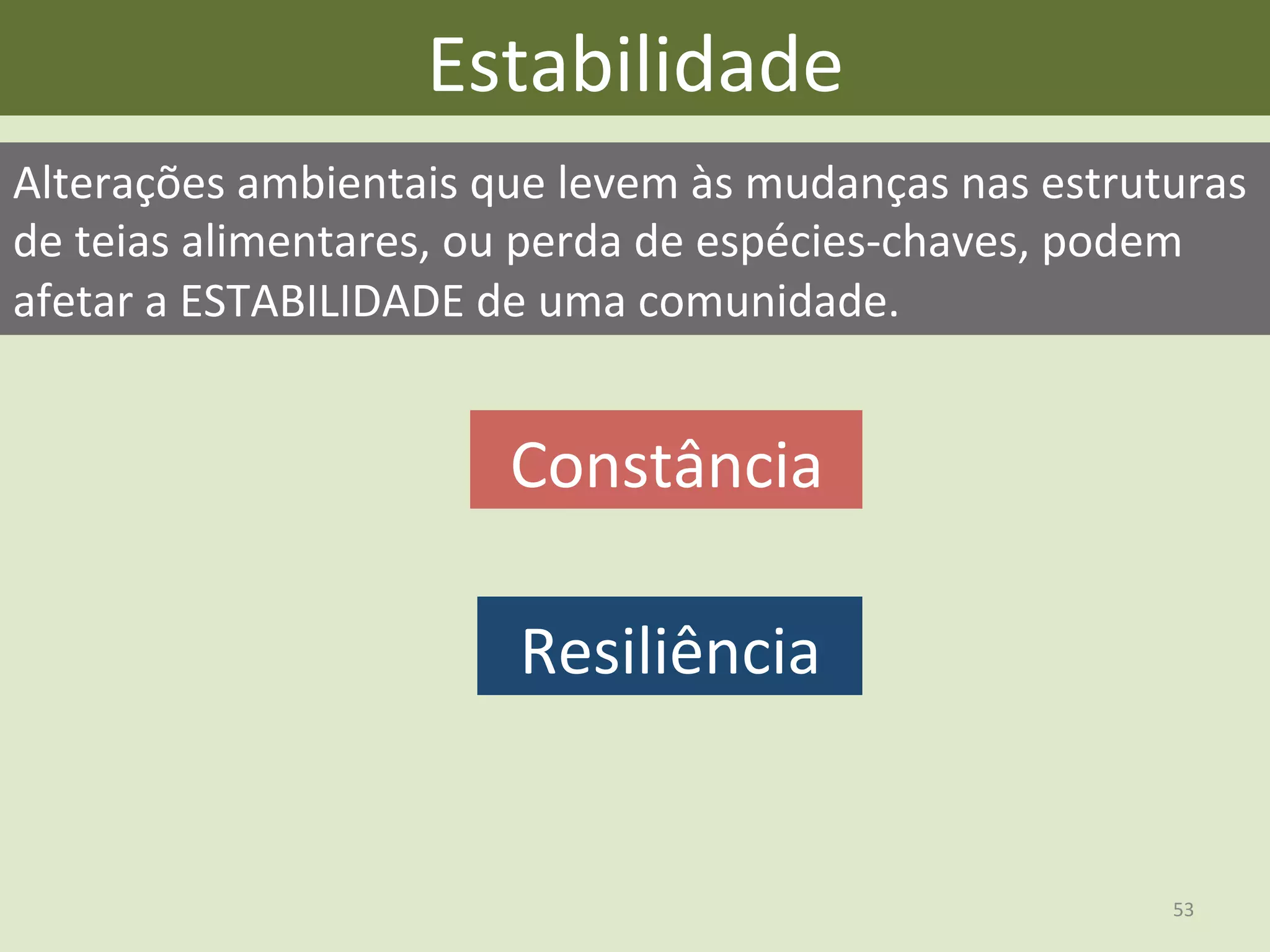 Estabilidade

Alterações ambientais que levem às mudanças nas estruturas de teias alimentares, ou perda de espécies-chaves, podem afetar a ESTABILIDADE de uma comunidade.

Constância

Resiliência

53